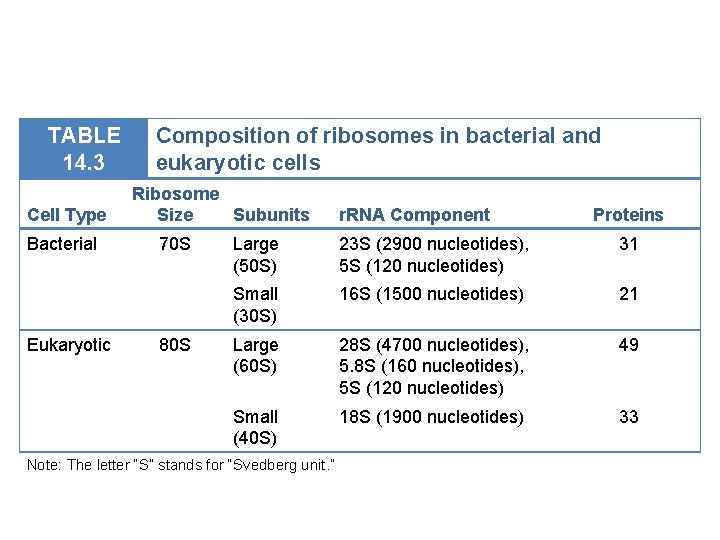 TABLE 14.3 Composition of ribosomes in bacterial and eukaryotic cells

| Cell Type | Ribosome Size | Subunits | rRNA Component | Proteins |
|---|---|---|---|---|
| Bacterial | 70S | Large (50S) | 23S (2900 nucleotides), 5S (120 nucleotides) | 31 |
| | | Small (30S) | 16S (1500 nucleotides) | 21 |
| Eukaryotic | 80S | Large (60S) | 28S (4700 nucleotides), 5.8S (160 nucleotides), 5S (120 nucleotides) | 49 |
| | | Small (40S) | 18S (1900 nucleotides) | 33 |

Note: The letter "S" stands for "Svedberg unit."